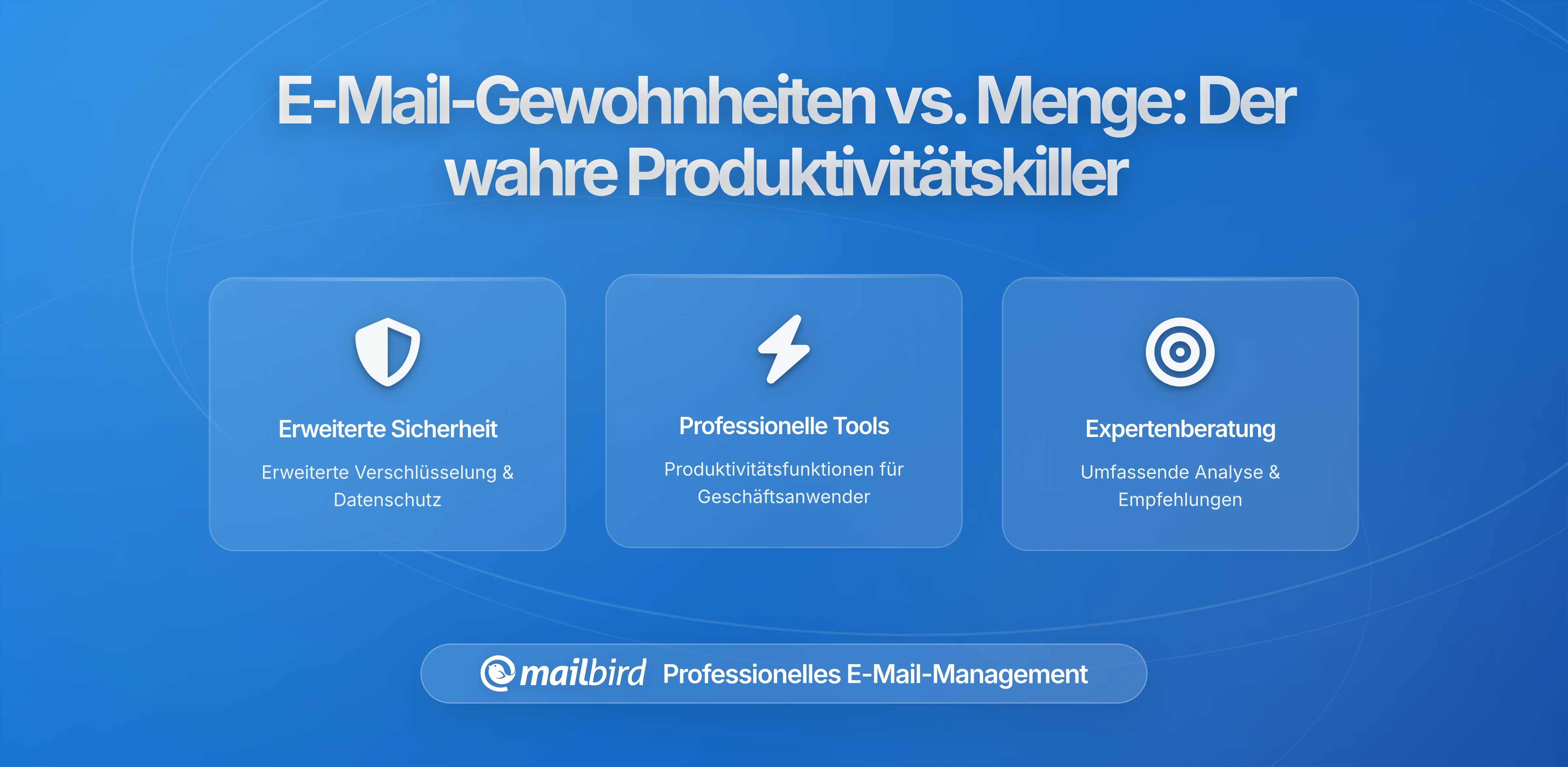 E-Mail-Gewohnheiten vs. Menge: Der wahre Produktivitätskiller

Erweiterte Sicherheit

Erweiterte Verschlüsselung & Datenschutz

Professionelle Tools

Produktivitätsfunktionen für Geschäftsanwender

Expertenberatung

Umfassende Analyse & Empfehlungen

mailbird Professionelles E-Mail-Management